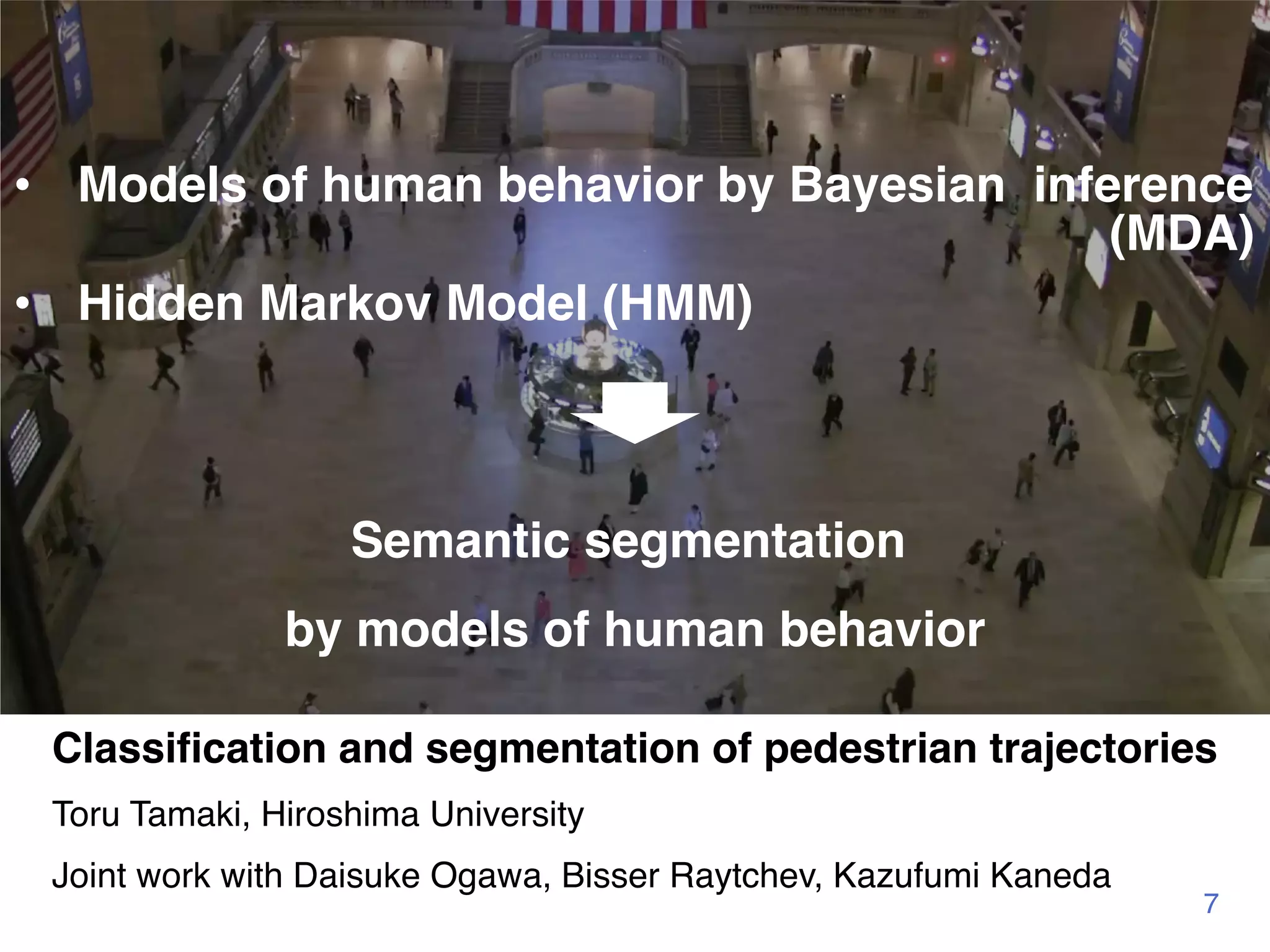 • Models of human behavior by Bayesian inference (MDA)

• Hidden Markov Model (HMM)

Semantic segmentation

by models of human behavior

Classification and segmentation of pedestrian trajectories

Toru Tamaki, Hiroshima University

Joint work with Daisuke Ogawa, Bisser Raytchev, Kazufumi Kaneda

7